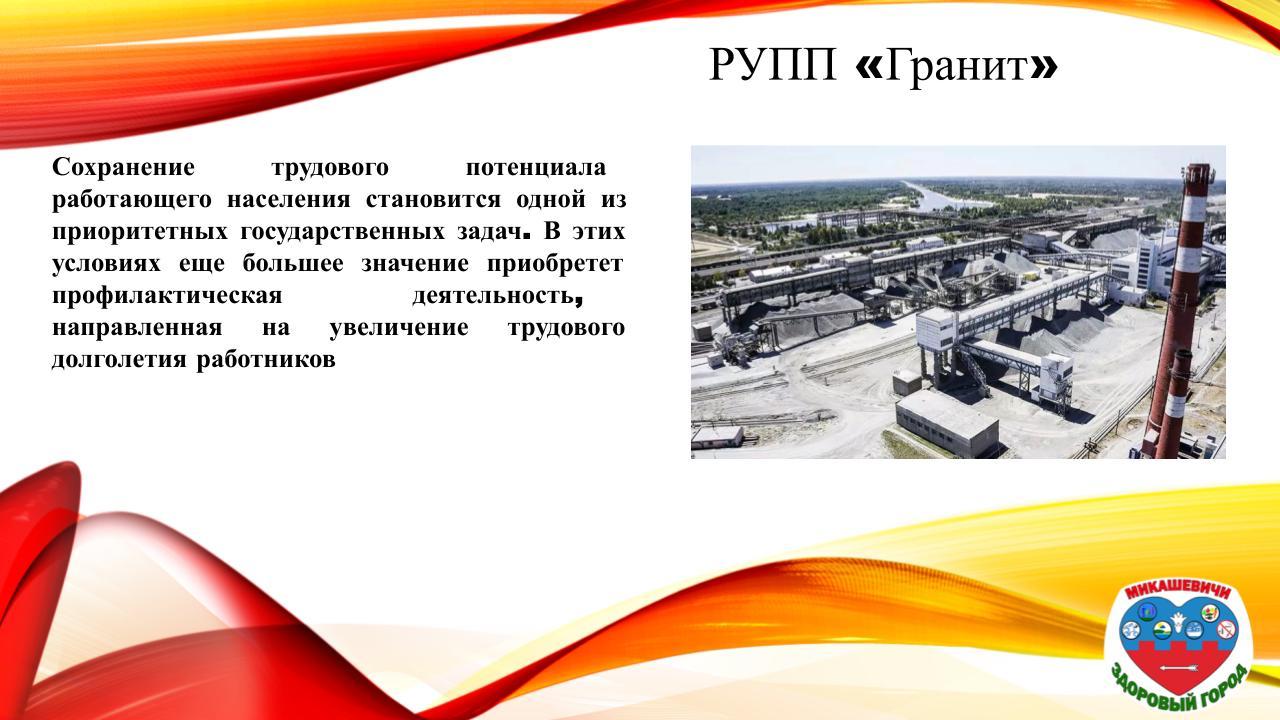 РУПП «Гранит»

Сохранение трудового потенциала работающего населения становится одной из приоритетных государственных задач. В этих условиях еще большее значение приобретет профилактическая деятельность, направленная на увеличение трудового долголетия работников

МИКАШЕВИЧИ
ЗДОРОВЫЙ ГОРОД